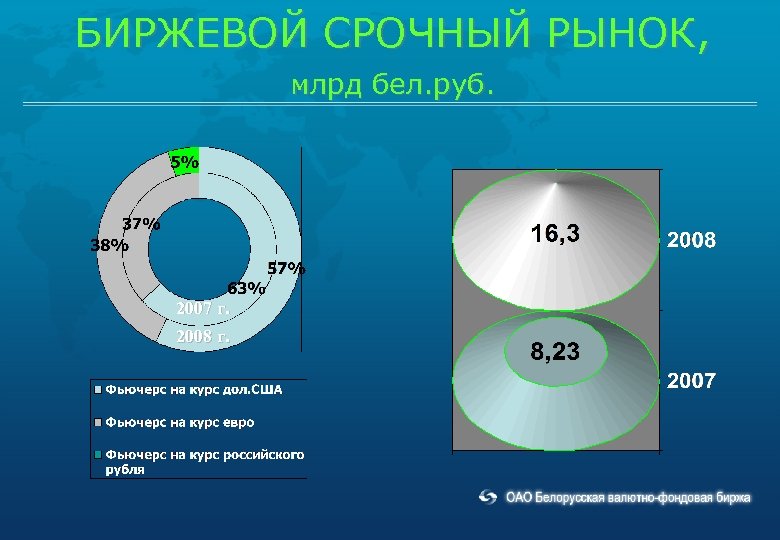 БИРЖЕВОЙ СРОЧНЫЙ РЫНОК,

млрд бел.руб.

5%

37%

38%

57%

63%

2007 г.

2008 г.

Фьючерс на курс дол.США

Фьючерс на курс евро

Фьючерс на курс российского рубля

16,3

2008

8,23

2007

ОАО Белорусская валютно-фондовая биржа